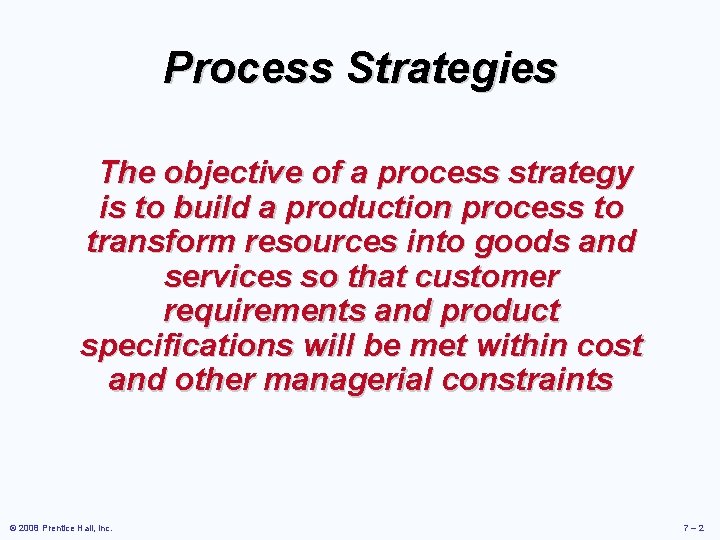 Process Strategies

The objective of a process strategy is to build a production process to transform resources into goods and services so that customer requirements and product specifications will be met within cost and other managerial constraints

© 2008 Prentice Hall, Inc.

7 – 2